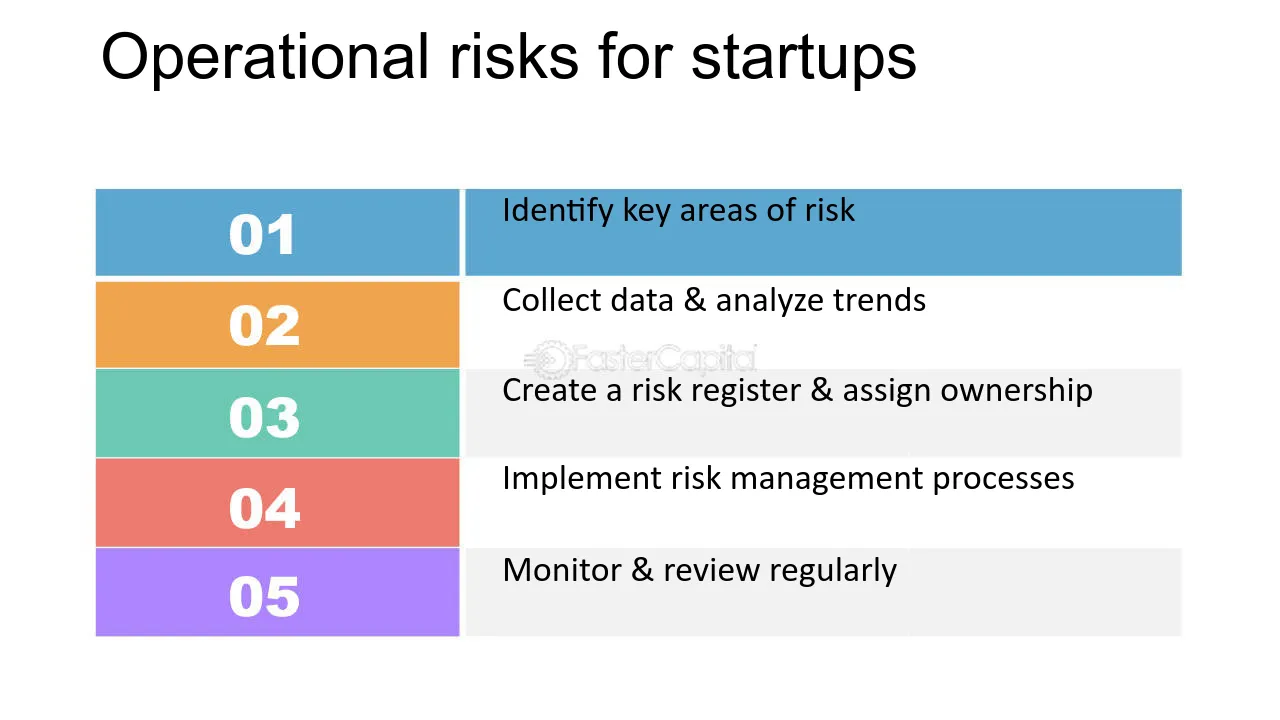 Operational risks for startups

01
Identify key areas of risk

02
Collect data & analyze trends

03
Create a risk register & assign ownership

04
Implement risk management processes

05
Monitor & review regularly

FasterCapital